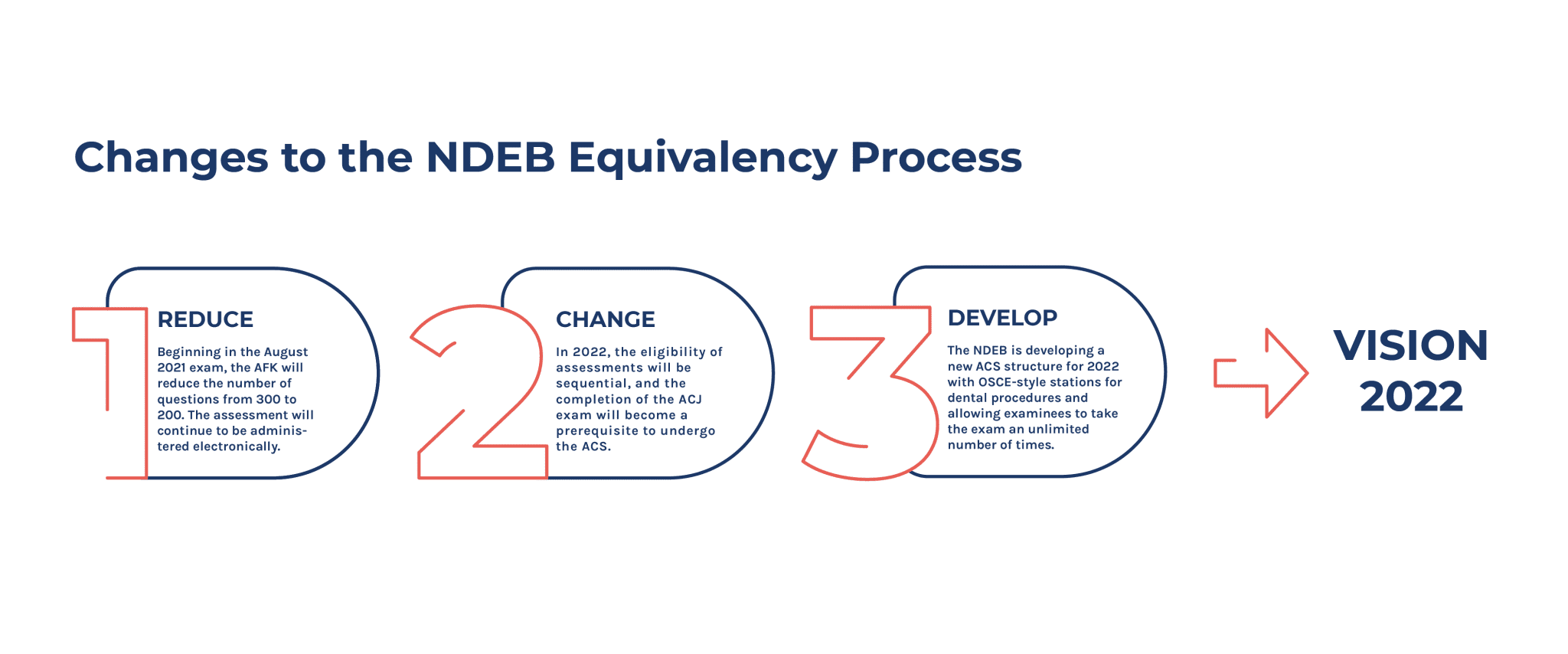 Changes to the NDEB Equivalency Process

1

REDUCE

Beginning in the August 2021 exam, the AFK will reduce the number of questions from 300 to 200. The assessment will continue to be administered electronically.

2

CHANGE

In 2022, the eligibility of assessments will be sequential, and the completion of the ACJ exam will become a prerequisite to undergo the ACS.

3

DEVELOP

The NDEB is developing a new ACS structure for 2022 with OSCE-style stations for dental procedures and allowing examinees to take the exam an unlimited number of times.

VISION 2022